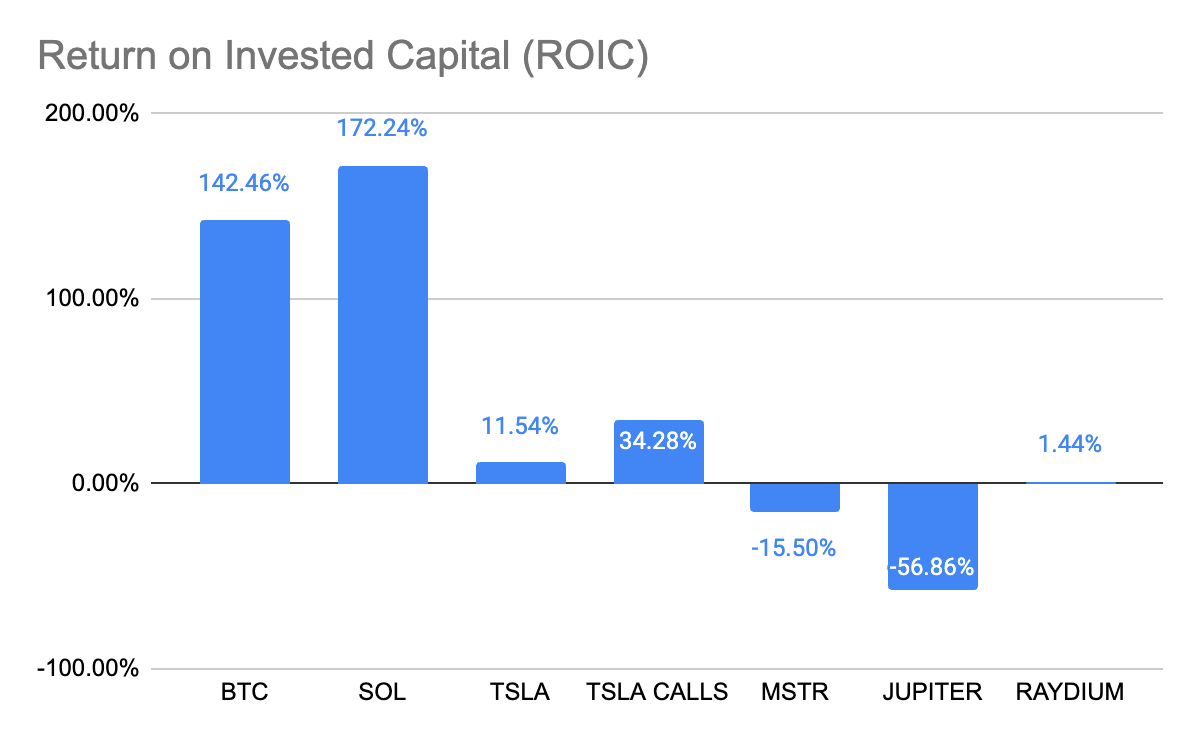 Return on Invested Capital (ROIC)

200.00%
100.00%
0.00%
-100.00%

142.46%
172.24%
11.54%
34.28%
-15.50%
-56.86%
1.44%

BTC
SOL
TSLA
TSLA CALLS
MSTR
JUPITER
RAYDIUM